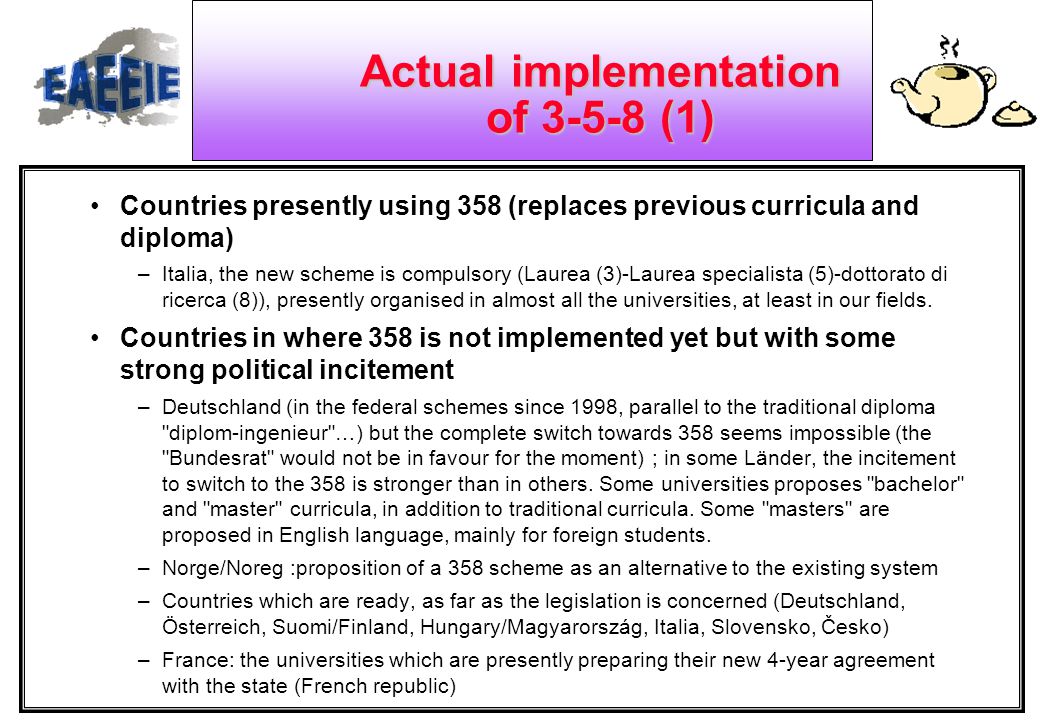 EAEEIE

Actual implementation of 3-5-8 (1)

• Countries presently using 358 (replaces previous curricula and diploma)

– Italia, the new scheme is compulsory (Laurea (3)-Laurea specialista (5)-dottorato di ricerca (8)), presently organised in almost all the universities, at least in our fields.

• Countries in where 358 is not implemented yet but with some strong political incitement

– Deutschland (in the federal schemes since 1998, parallel to the traditional diploma "diplom-ingenieur"…) but the complete switch towards 358 seems impossible (the "Bundesrat" would not be in favour for the moment) ; in some Länder, the incitement to switch to the 358 is stronger than in others. Some universities proposes "bachelor" and "master" curricula, in addition to traditional curricula. Some "masters" are proposed in English language, mainly for foreign students.

– Norge/Noreg :proposition of a 358 scheme as an alternative to the existing system

– Countries which are ready, as far as the legislation is concerned (Deutschland, Österreich, Suomi/Finland, Hungary/Magyarország, Italia, Slovensko, Česko)

– France: the universities which are presently preparing their new 4-year agreement with the state (French republic)